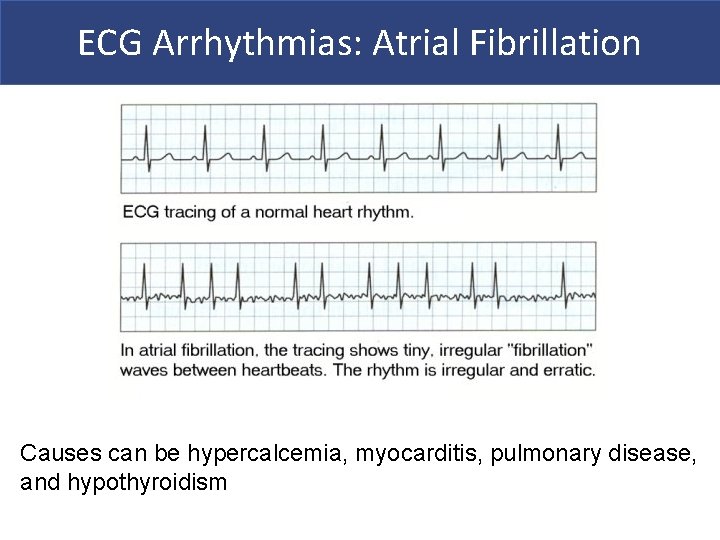 ECG Arrhythmias: Atrial Fibrillation

ECG tracing of a normal heart rhythm.

In atrial fibrillation, the tracing shows tiny, irregular "fibrillation" waves between heartbeats. The rhythm is irregular and erratic.

Causes can be hypercalcemia, myocarditis, pulmonary disease, and hypothyroidism